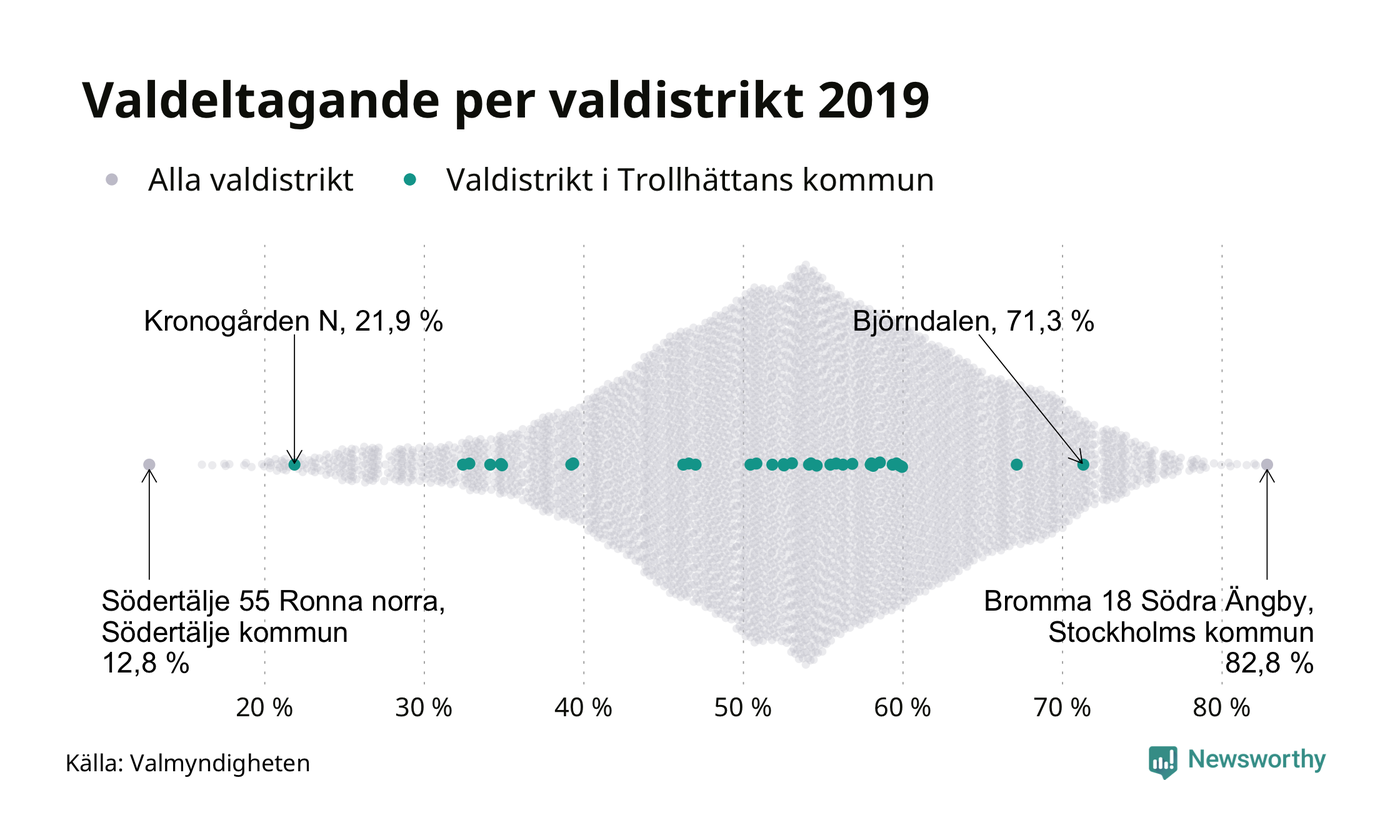 Valdeltagande per valdistrikt 2019

Alla valdistrikt Valdistrikt i Trollhättans kommun

Kronogården N, 21,9 %

Björndalen, 71,3 %

Södertälje 55 Ronna norra, Södertälje kommun 12,8 %

Bromma 18 Södra Ängby, Stockholms kommun 82,8 %

20 % 30 % 40 % 50 % 60 % 70 % 80 %

Källa: Valmyndigheten

Newsworthy